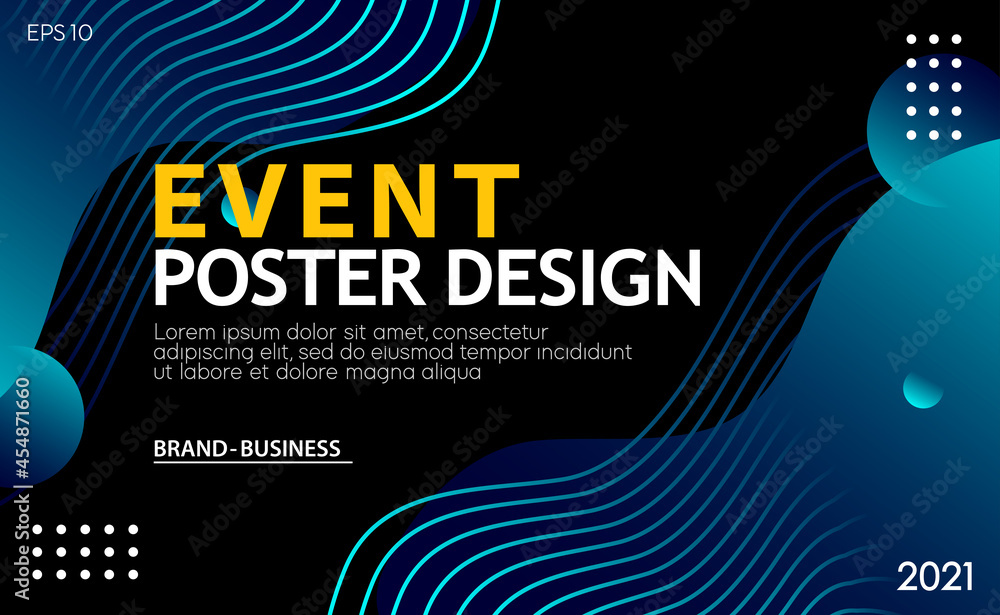 EPS 10

EVENT
POSTER DESIGN

Lorem ipsum dolor sit amet, consectetur adipiscing elit, sed do eiusmod tempor incididunt ut labore et dolore magna aliqua

BRAND-BUSINESS

2021

Adobe Stock | #454871660